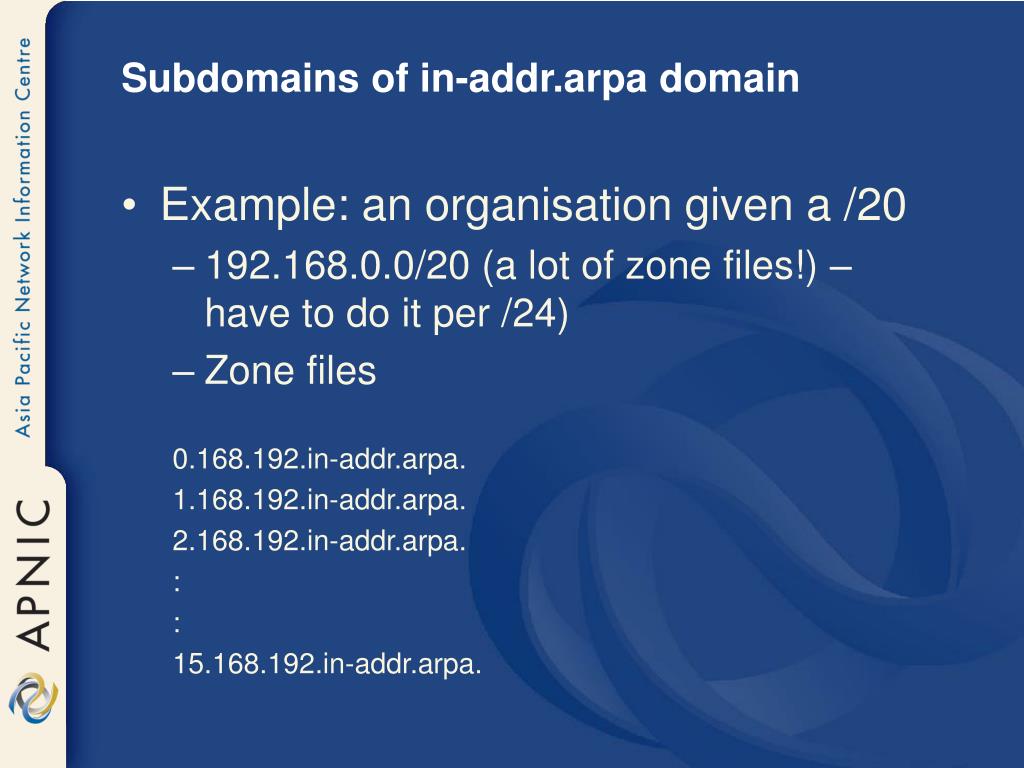 Asia Pacific Network Information Centre

APNIC

Subdomains of in-addr.arpa domain

• Example: an organisation given a /20
– 192.168.0.0/20 (a lot of zone files!) – have to do it per /24)
– Zone files

0.168.192.in-addr.arpa.
1.168.192.in-addr.arpa.
2.168.192.in-addr.arpa.
:
:
15.168.192.in-addr.arpa.